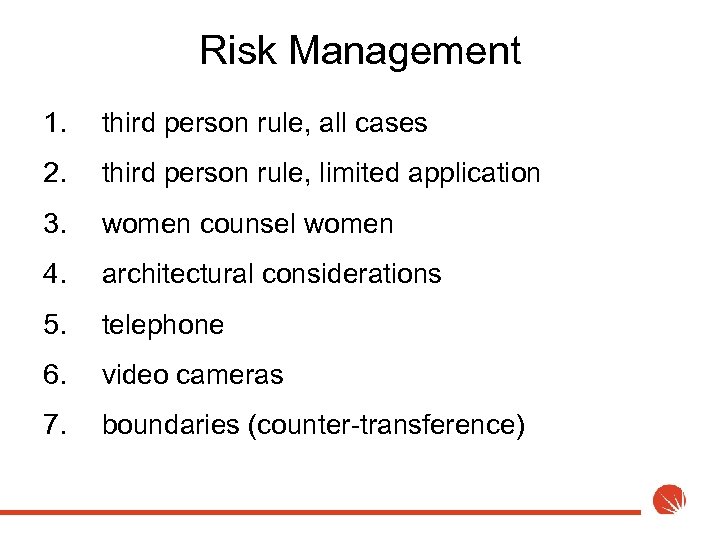 Risk Management

1. third person rule, all cases
2. third person rule, limited application
3. women counsel women
4. architectural considerations
5. telephone
6. video cameras
7. boundaries (counter-transference)